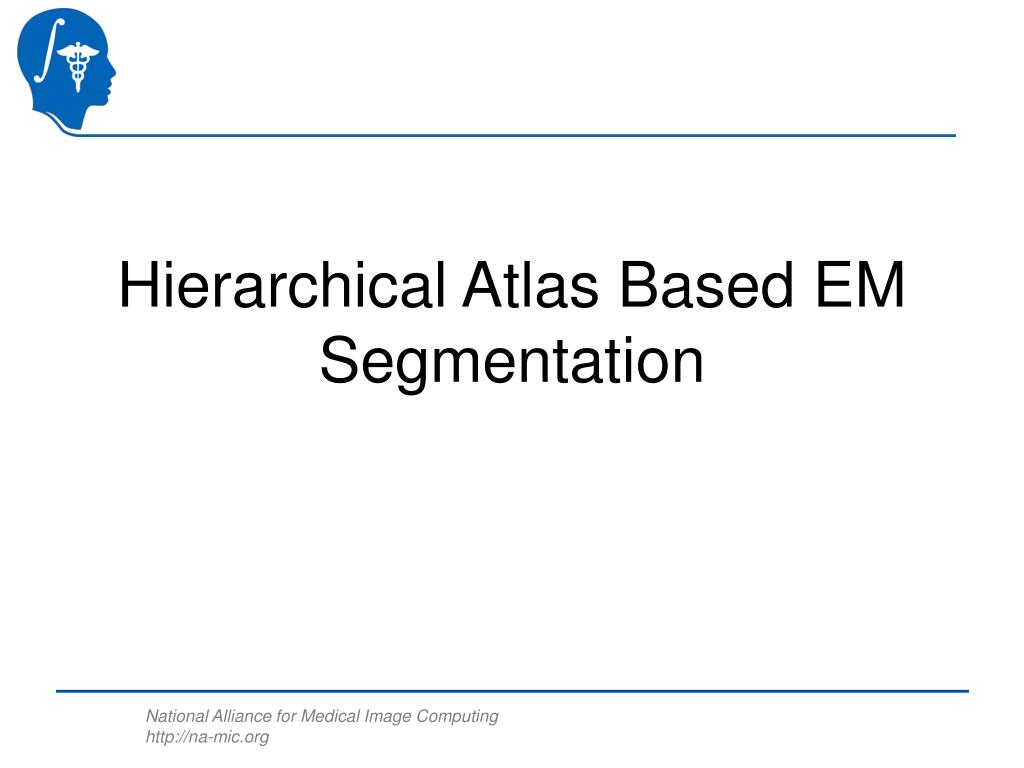 Hierarchical Atlas Based EM Segmentation

National Alliance for Medical Image Computing
http://na-mic.org